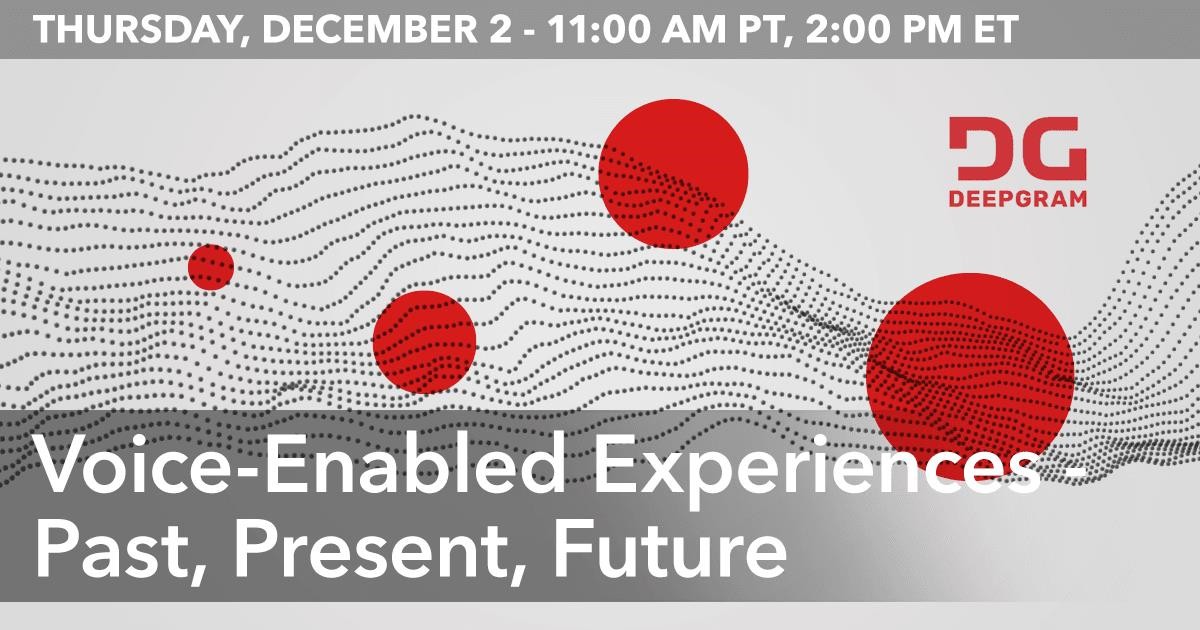 THURSDAY, DECEMBER 2 - 11:00 AM PT, 2:00 PM ET

DG
DEEPGRAM

Voice-Enabled Experiences - Past, Present, Future